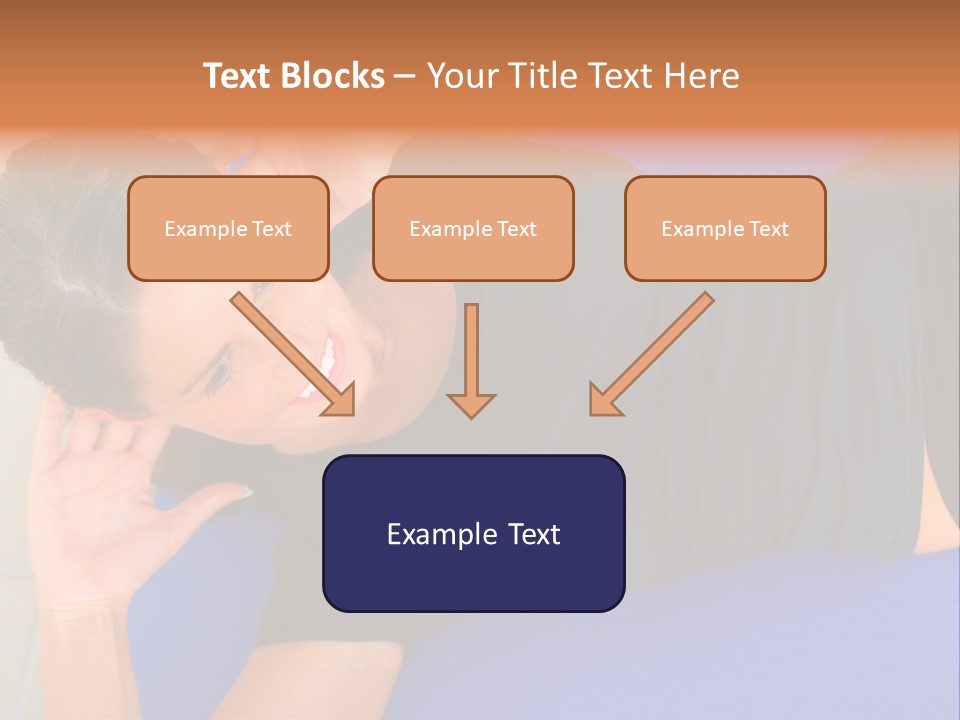 Text Blocks – Your Title Text Here

Example Text

Example Text

Example Text

Example Text